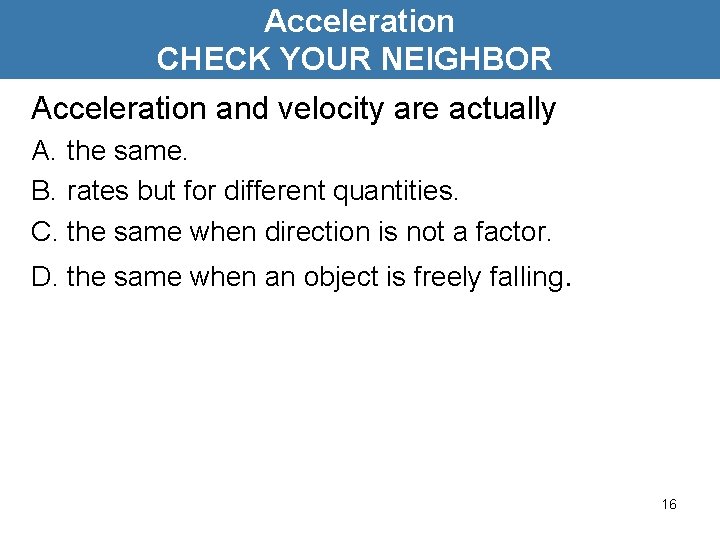 Acceleration
CHECK YOUR NEIGHBOR

Acceleration and velocity are actually

A. the same.

B. rates but for different quantities.

C. the same when direction is not a factor.

D. the same when an object is freely falling.

16